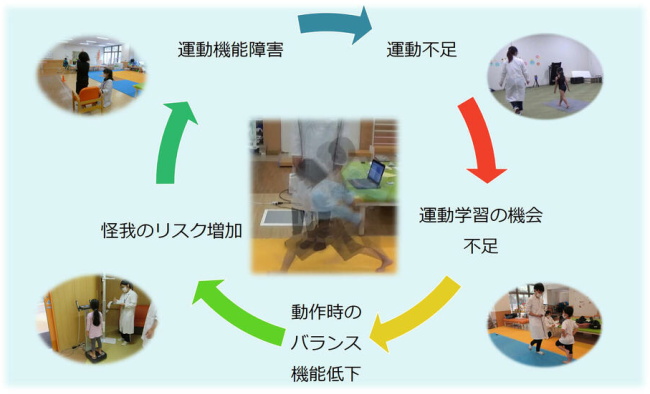 運動機能障害

運動不足

運動学習の機会不足

動作時のバランス機能低下

怪我のリスク増加